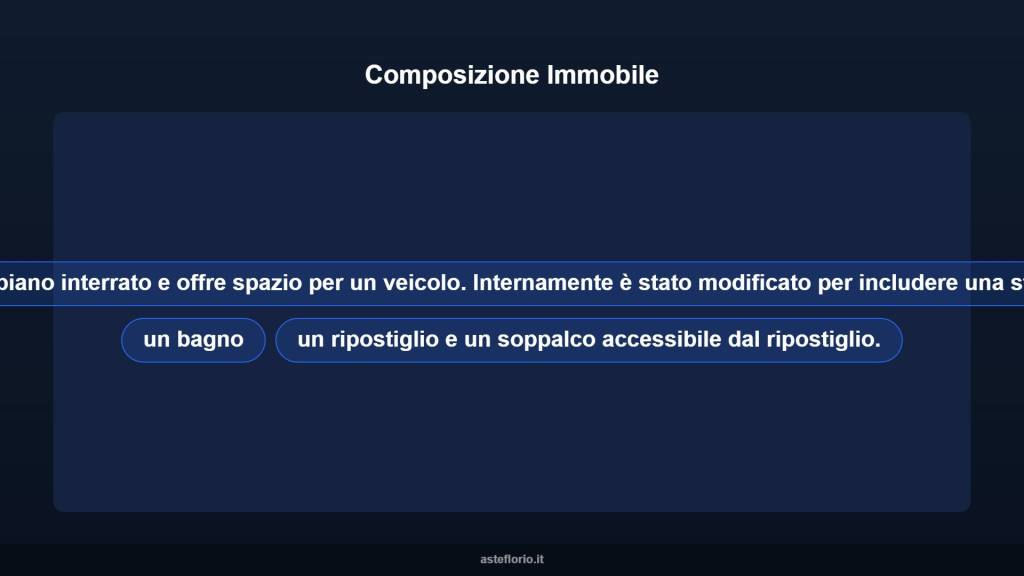 Composizione Immobile

piano interrato e offre spazio per un veicolo. Internamente è stato modificato per includere una st

un bagno

un ripostiglio e un soppalco accessibile dal ripostiglio.

asteflorio.it